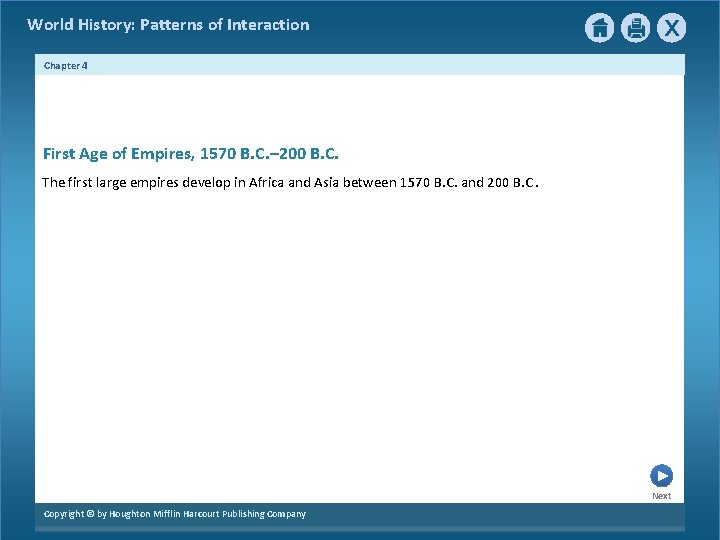 World History: Patterns of Interaction

X

Chapter 4

First Age of Empires, 1570 B.C.–200 B.C.

The first large empires develop in Africa and Asia between 1570 B.C. and 200 B.C.

Next

Copyright © by Houghton Mifflin Harcourt Publishing Company